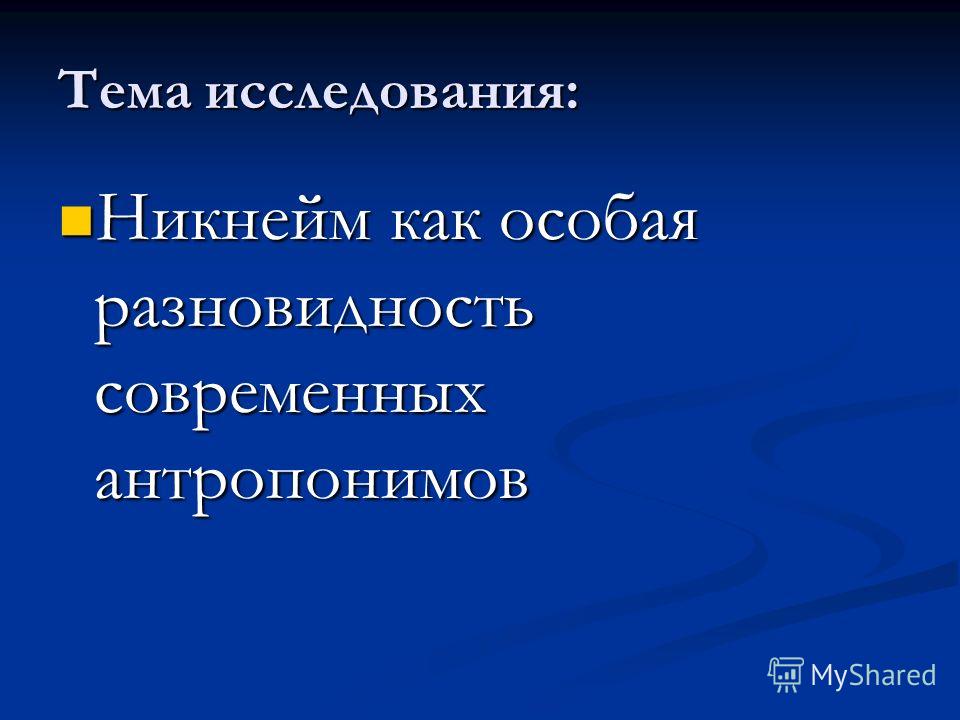 Тема исследования:

Никнейм как особая разновидность современных антропонимов

MyShared